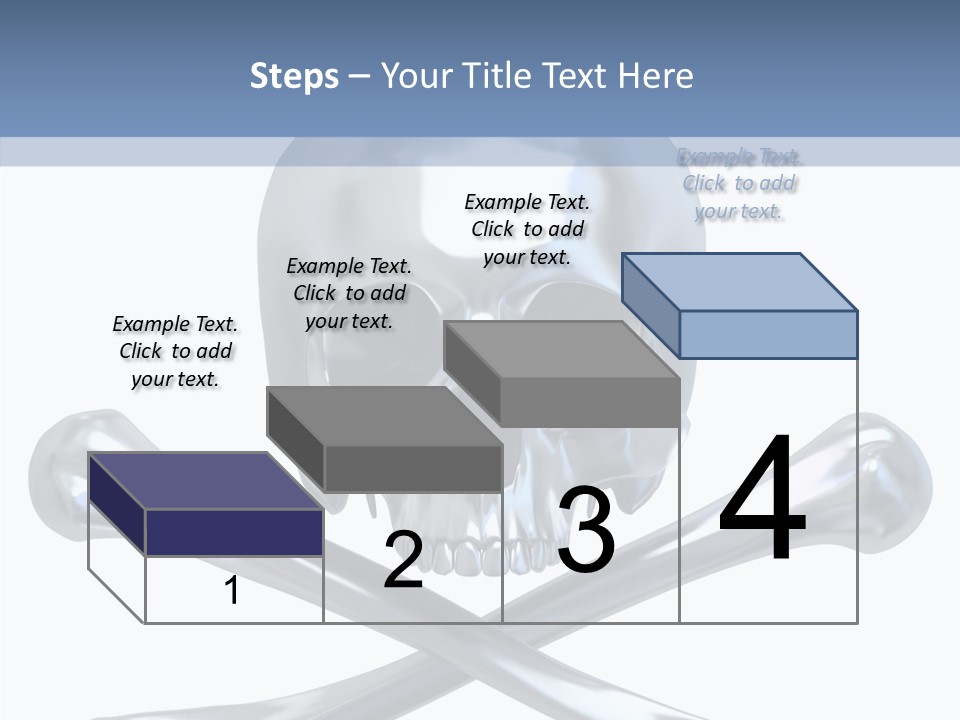 Steps – Your Title Text Here

Example Text. Click to add your text.

Example Text. Click to add your text.

Example Text. Click to add your text.

Example Text. Click to add your text.

1

2

3

4